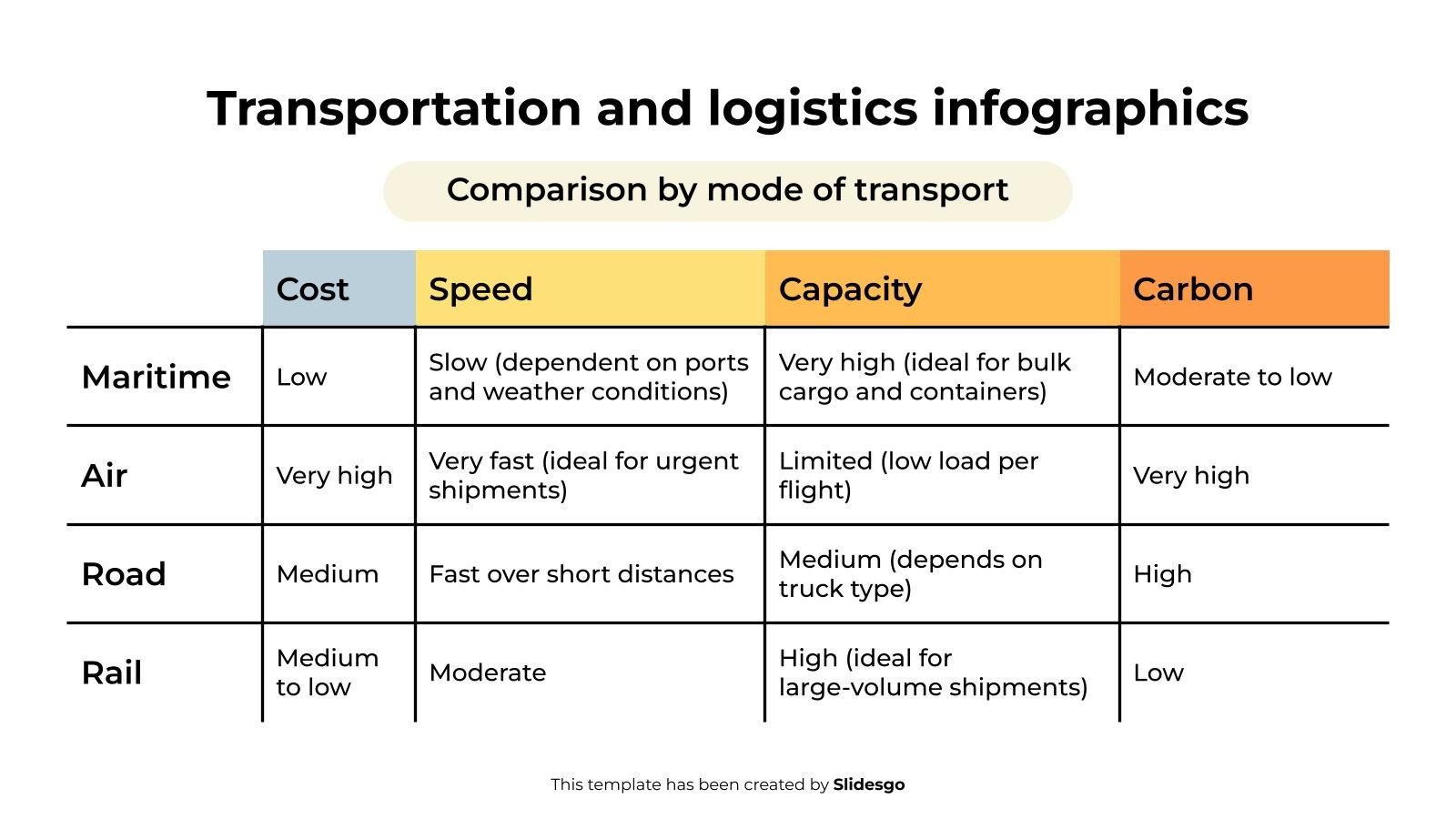 Transportation and logistics infographics

Comparison by mode of transport

| | Cost | Speed | Capacity | Carbon |
|---|---|---|---|---|
| Maritime | Low | Slow (dependent on ports and weather conditions) | Very high (ideal for bulk cargo and containers) | Moderate to low |
| Air | Very high | Very fast (ideal for urgent shipments) | Limited (low load per flight) | Very high |
| Road | Medium | Fast over short distances | Medium (depends on truck type) | High |
| Rail | Medium to low | Moderate | High (ideal for large-volume shipments) | Low |

This template has been created by Slidesgo